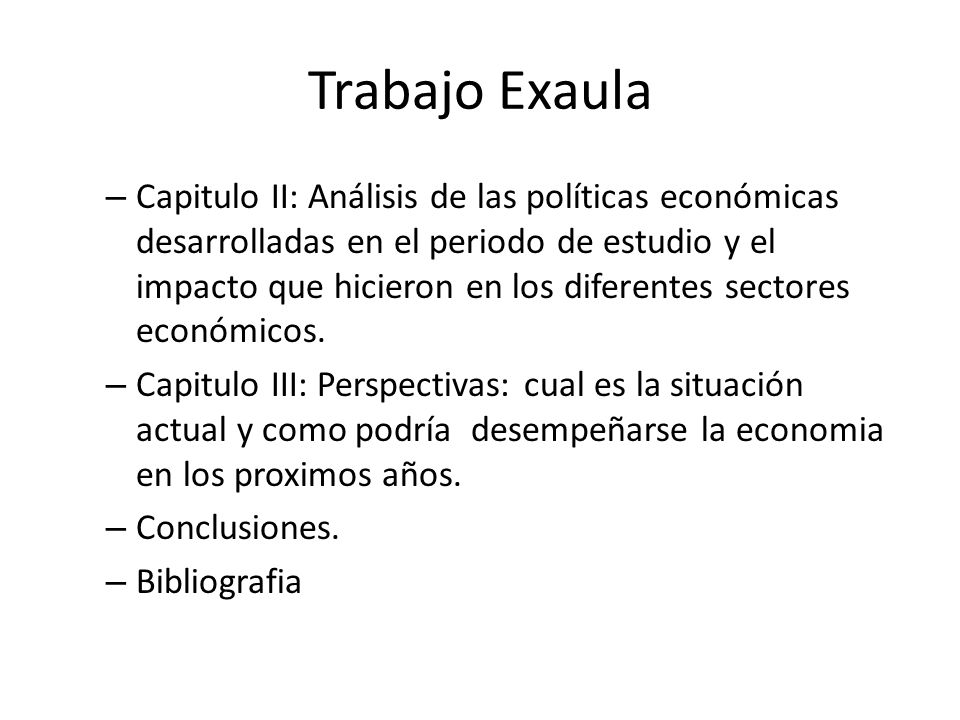 Trabajo Exaula

– Capitulo II: Análisis de las políticas económicas desarrolladas en el periodo de estudio y el impacto que hicieron en los diferentes sectores económicos.

– Capitulo III: Perspectivas: cual es la situación actual y como podría desempeñarse la economia en los proximos años.

– Conclusiones.

– Bibliografia